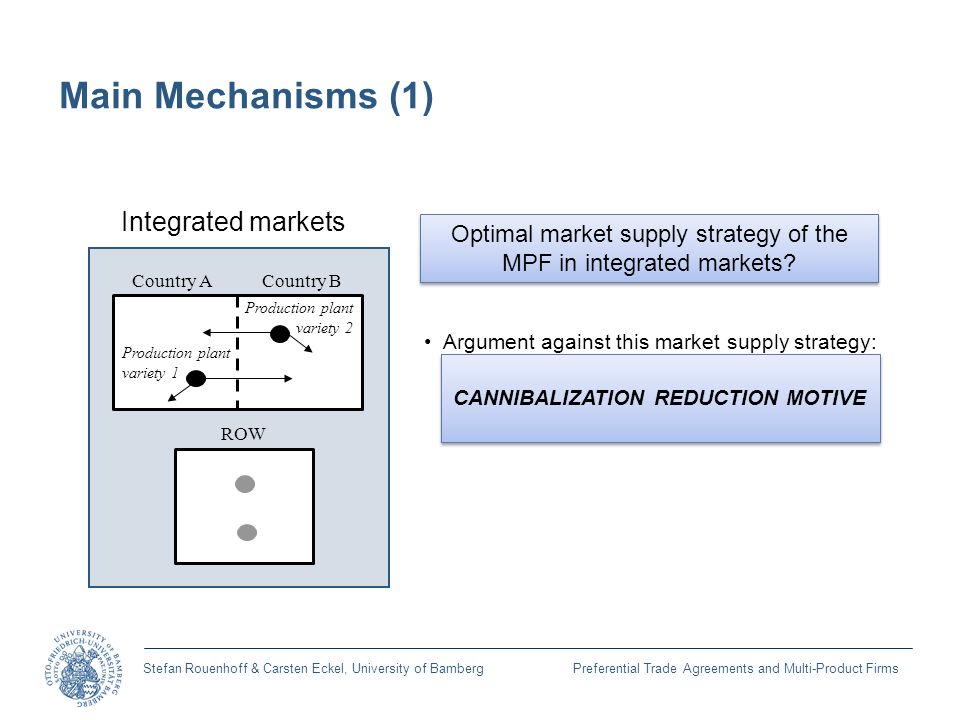 Main Mechanisms (1)

Integrated markets

Country A

Country B

Production plant variety 2

Production plant variety 1

ROW

Optimal market supply strategy of the MPF in integrated markets?

• Argument against this market supply strategy:

CANNIBALIZATION REDUCTION MOTIVE

UNIVERSITY OF BAMBERG OTTO-FRIEDRICH-UNIVERSITÄT BAMBERG

Stefan Rouenhoff & Carsten Eckel, University of Bamberg

Preferential Trade Agreements and Multi-Product Firms